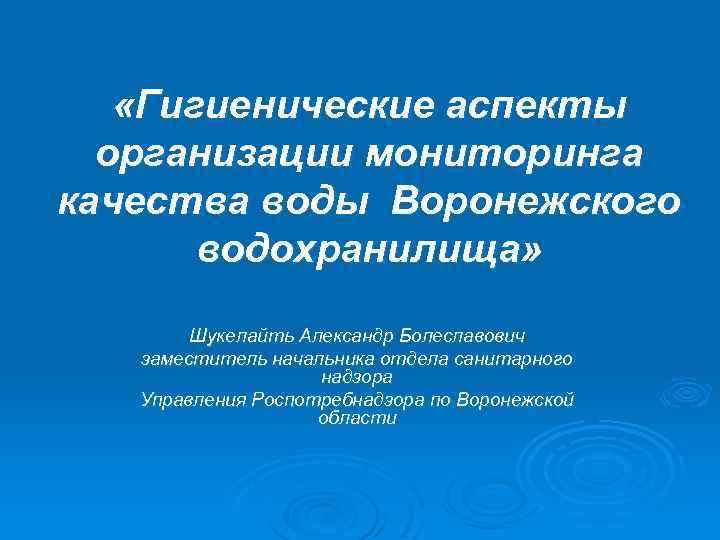 «Гигиенические аспекты организации мониторинга качества воды Воронежского водохранилища»

Шукелайть Александр Болеславович
заместитель начальника отдела санитарного надзора
Управления Роспотребнадзора по Воронежской области